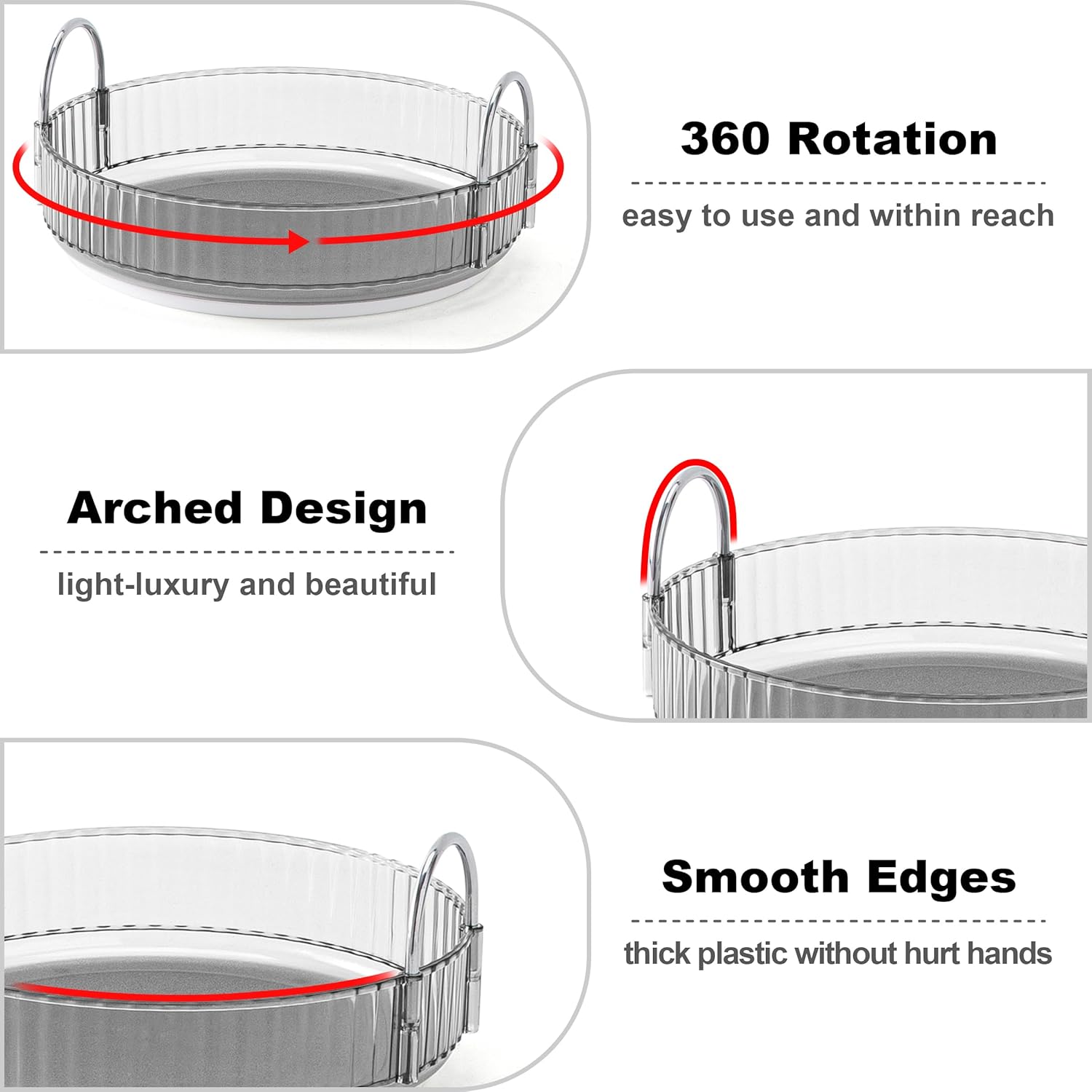 360 Rotation

easy to use and within reach

Arched Design

light-luxury and beautiful

Smooth Edges

thick plastic without hurt hands